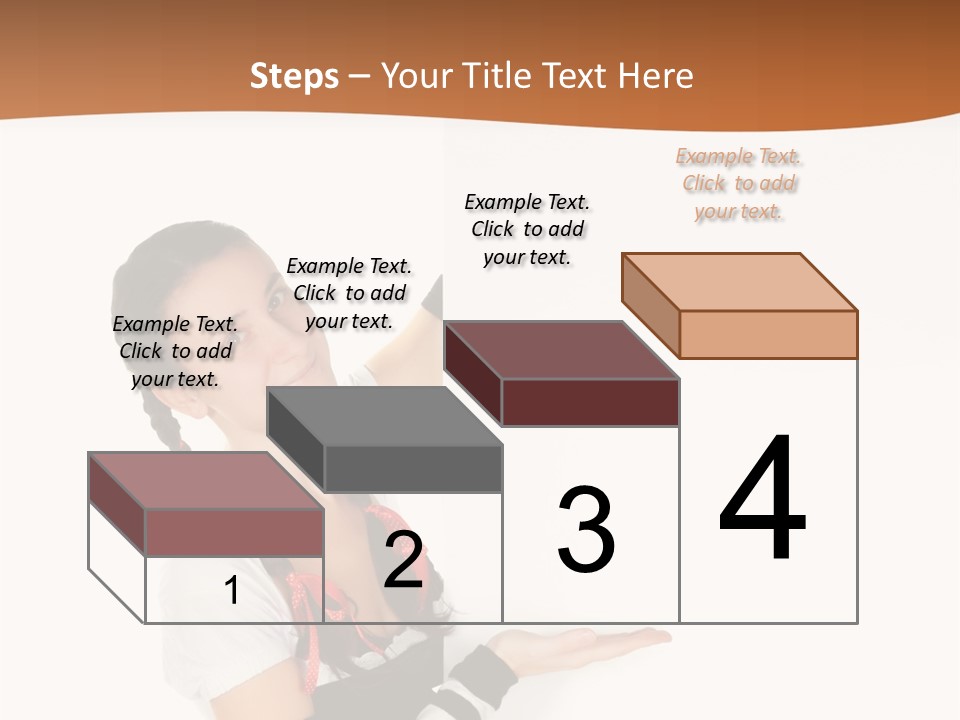 Steps – Your Title Text Here

Example Text. Click to add your text.

Example Text. Click to add your text.

Example Text. Click to add your text.

Example Text. Click to add your text.

1

2

3

4